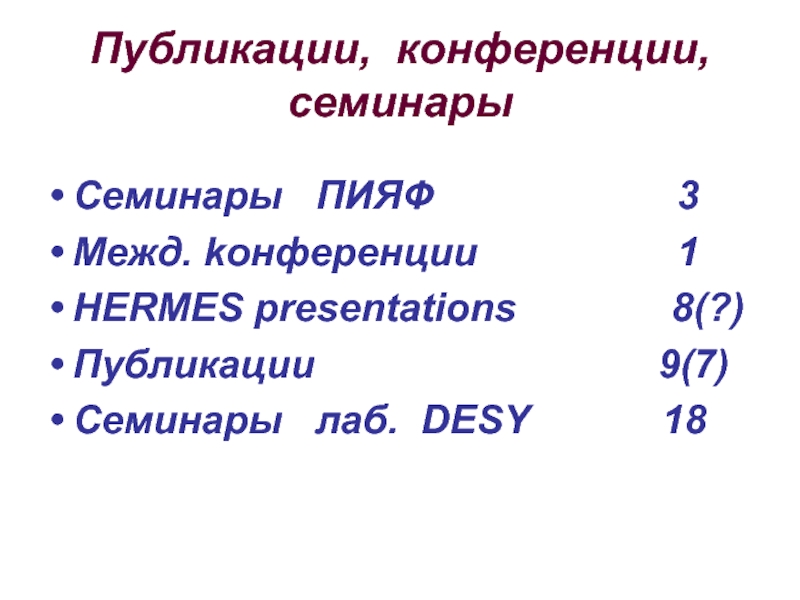 Публикации, конференции, семинары

• Семинары ПИЯФ 3
• Межд. kонференции 1
• HERMES presentations 8(?)
• Публикации 9(7)
• Семинары лаб. DESY 18